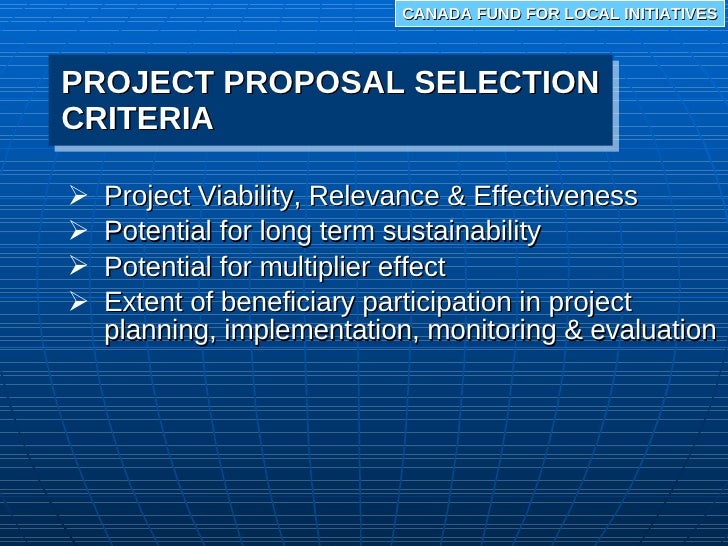 CANADA FUND FOR LOCAL INITIATIVES

PROJECT PROPOSAL SELECTION CRITERIA

➢ Project Viability, Relevance & Effectiveness
➢ Potential for long term sustainability
➢ Potential for multiplier effect
➢ Extent of beneficiary participation in project planning, implementation, monitoring & evaluation